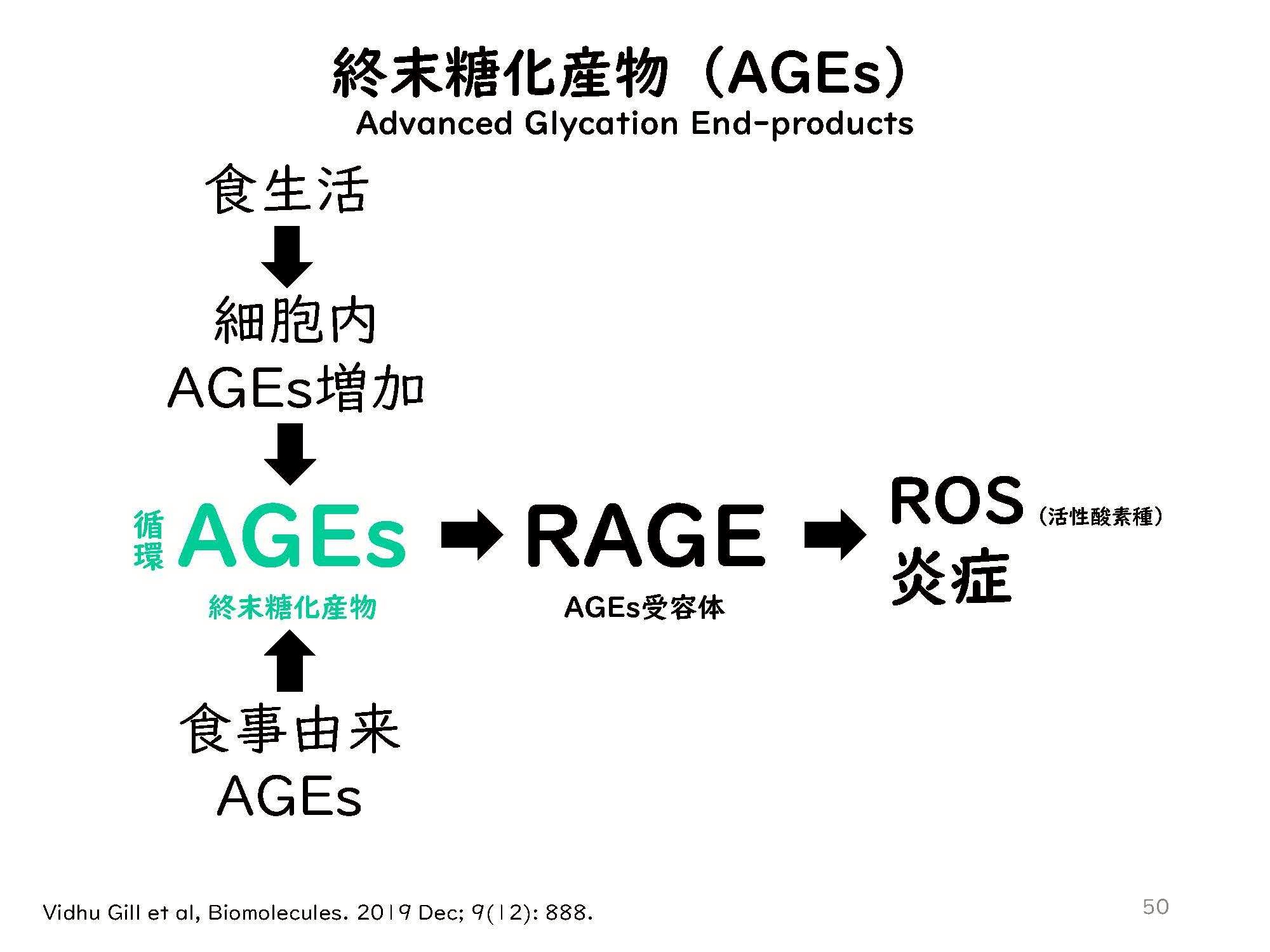 終末糖化産物（AGEs）
Advanced Glycation End-products

食生活

細胞内
AGEs増加

循環 AGEs
終末糖化産物

RAGE
AGEs受容体

ROS（活性酸素種）
炎症

食事由来
AGEs

Vidhu Gill et al, Biomolecules. 2019 Dec; 9(12): 888.

50